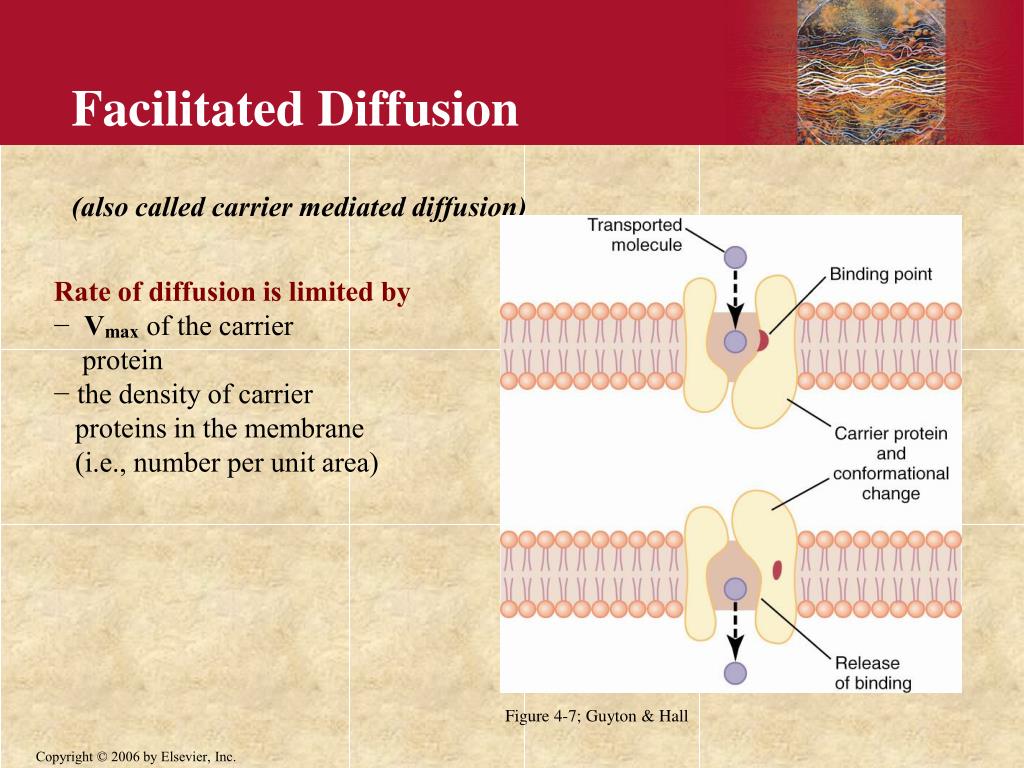 Facilitated Diffusion

(also called carrier mediated diffusion)

Rate of diffusion is limited by
− $V_{max}$ of the carrier protein
− the density of carrier proteins in the membrane (i.e., number per unit area)

Transported molecule

Binding point

Carrier protein and conformational change

Release of binding

Figure 4-7; Guyton & Hall

Copyright © 2006 by Elsevier, Inc.